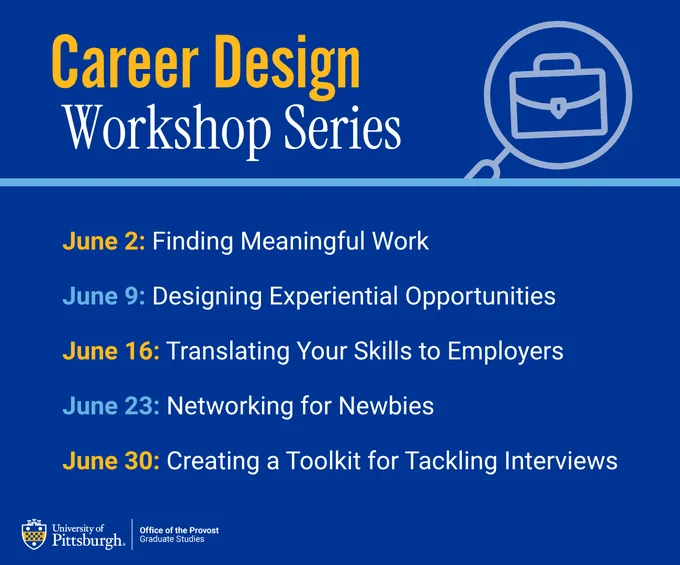 Career Design
Workshop Series

June 2: Finding Meaningful Work

June 9: Designing Experiential Opportunities

June 16: Translating Your Skills to Employers

June 23: Networking for Newbies

June 30: Creating a Toolkit for Tackling Interviews

University of Pittsburgh. Office of the Provost Graduate Studies